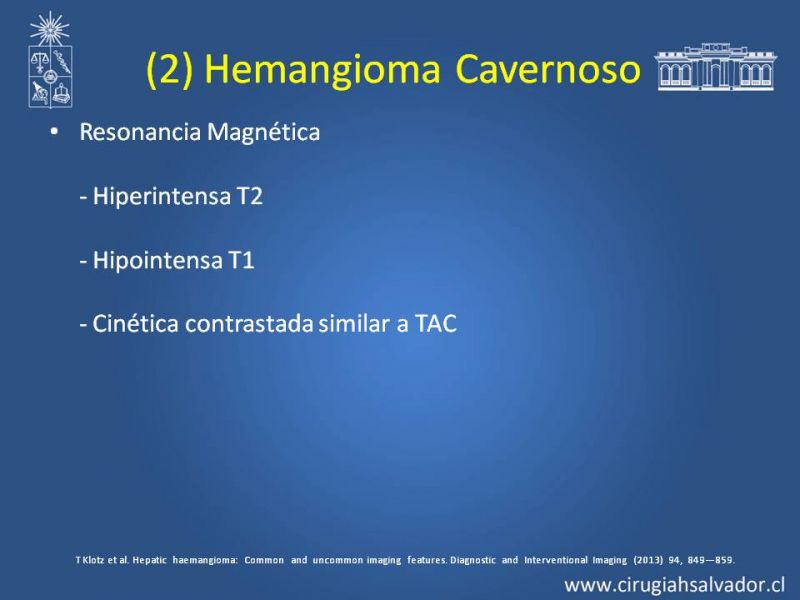 (2) Hemangioma Cavernoso

• Resonancia Magnética

- Hiperintensa T2

- Hipointensa T1

- Cinética contrastada similar a TAC

T Klotz et al. Hepatic haemangioma: Common and uncommon imaging features. Diagnostic and Interventional Imaging (2013) 94, 849—859.

www.cirugiahsalvador.cl